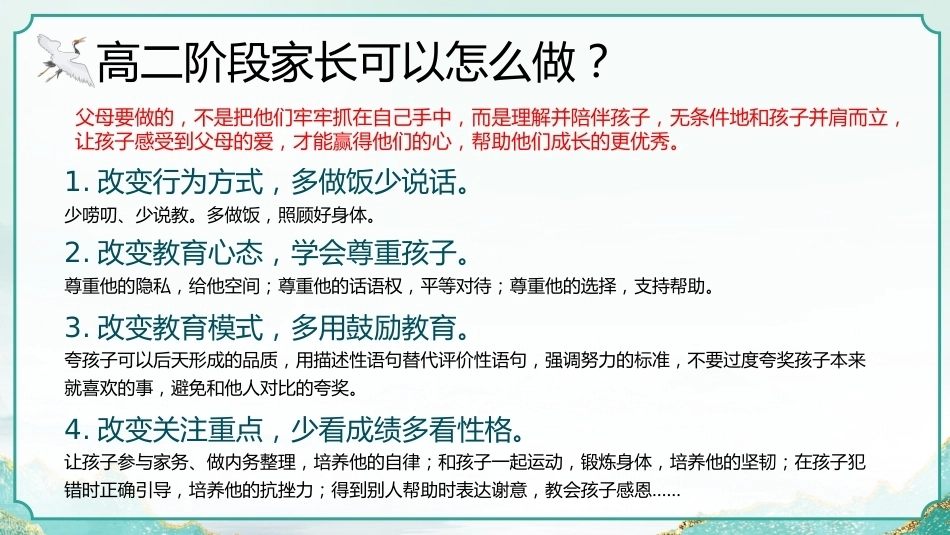 高二阶段家长可以怎么做？

父母要做的，不是把他们牢牢抓在自己手中，而是理解并陪伴孩子，无条件地和孩子并肩而立，让孩子感受到父母的爱，才能赢得他们的心，帮助他们成长的更优秀。

1.改变行为方式，多做饭少说话。

少唠叨、少说教。多做饭，照顾好身体。

2.改变教育心态，学会尊重孩子。

尊重他的隐私，给他空间；尊重他的话语权，平等对待；尊重他的选择，支持帮助。

3.改变教育模式，多用鼓励教育。

夸孩子可以后天形成的品质，用描述性语句替代评价性语句，强调努力的标准，不要过度夸奖孩子本来就喜欢的事，避免和他人对比的夸奖。

4.改变关注重点，少看成绩多看性格。

让孩子参与家务、做内务整理，培养他的自律；和孩子一起运动，锻炼身体，培养他的坚韧；在孩子犯错时正确引导，培养他的抗挫力；得到别人帮助时表达谢意，教会孩子感恩……